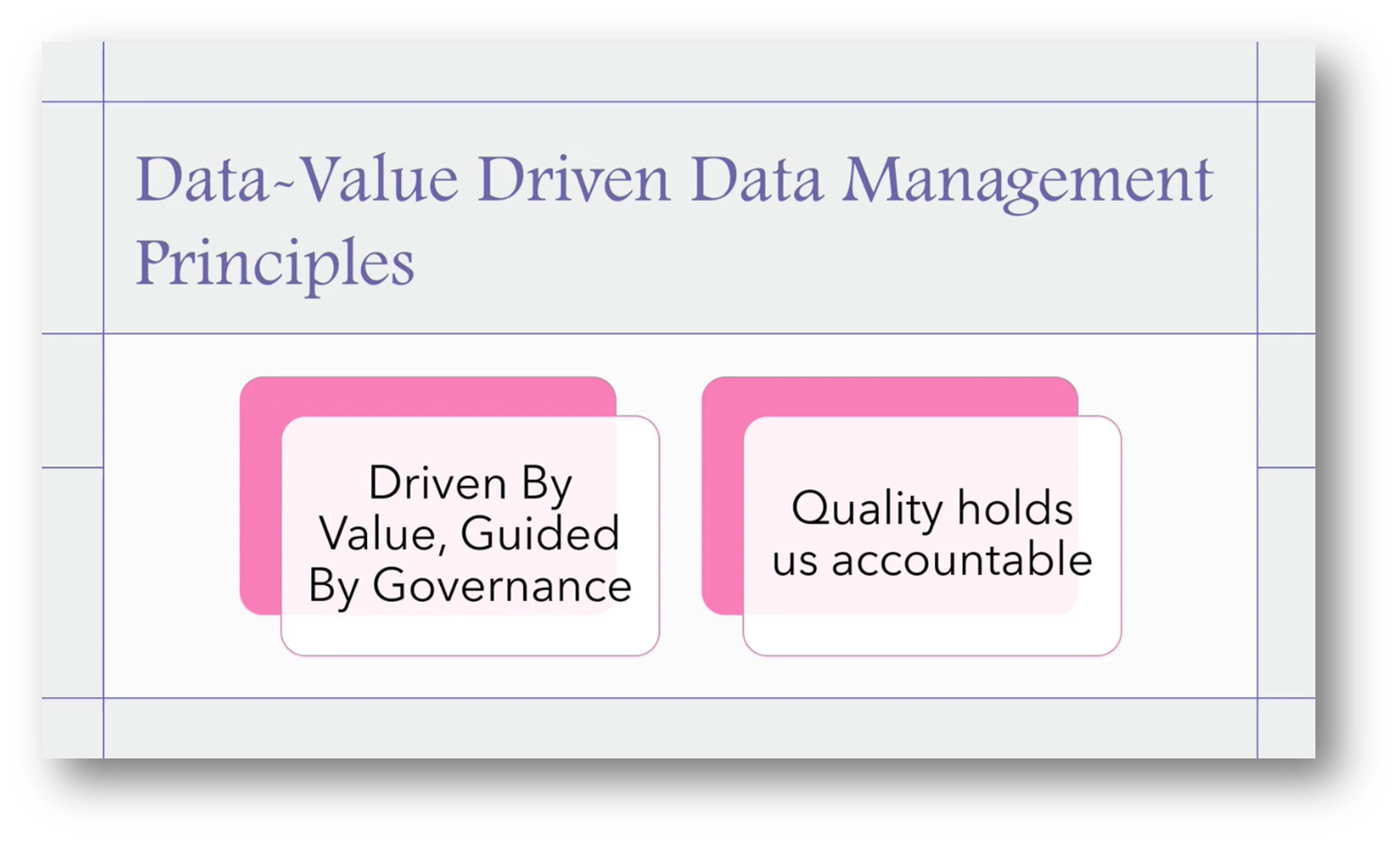 Data-Value Driven Data Management Principles

Driven By Value, Guided By Governance

Quality holds us accountable